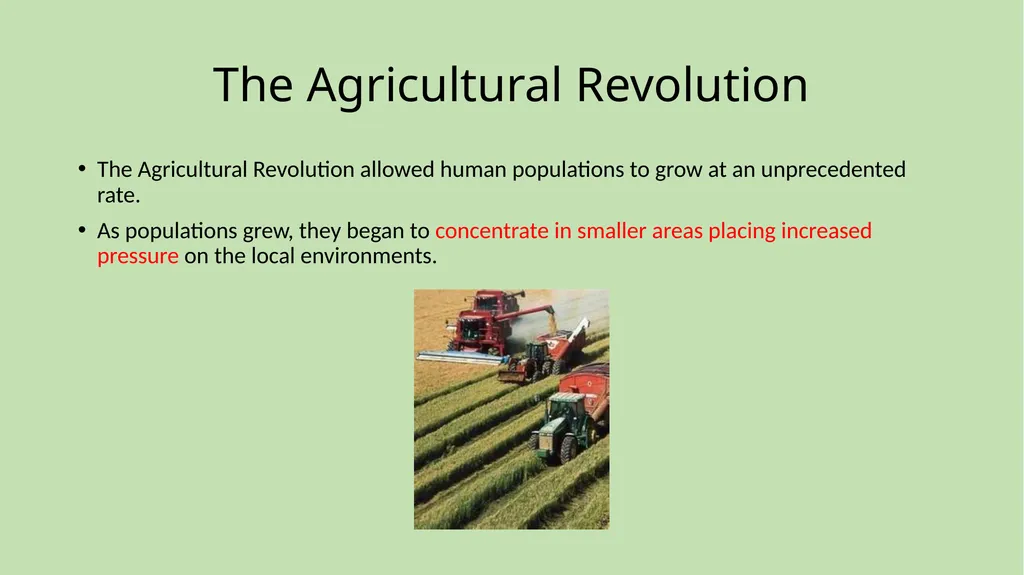 The Agricultural Revolution

• The Agricultural Revolution allowed human populations to grow at an unprecedented rate.

• As populations grew, they began to concentrate in smaller areas placing increased pressure on the local environments.